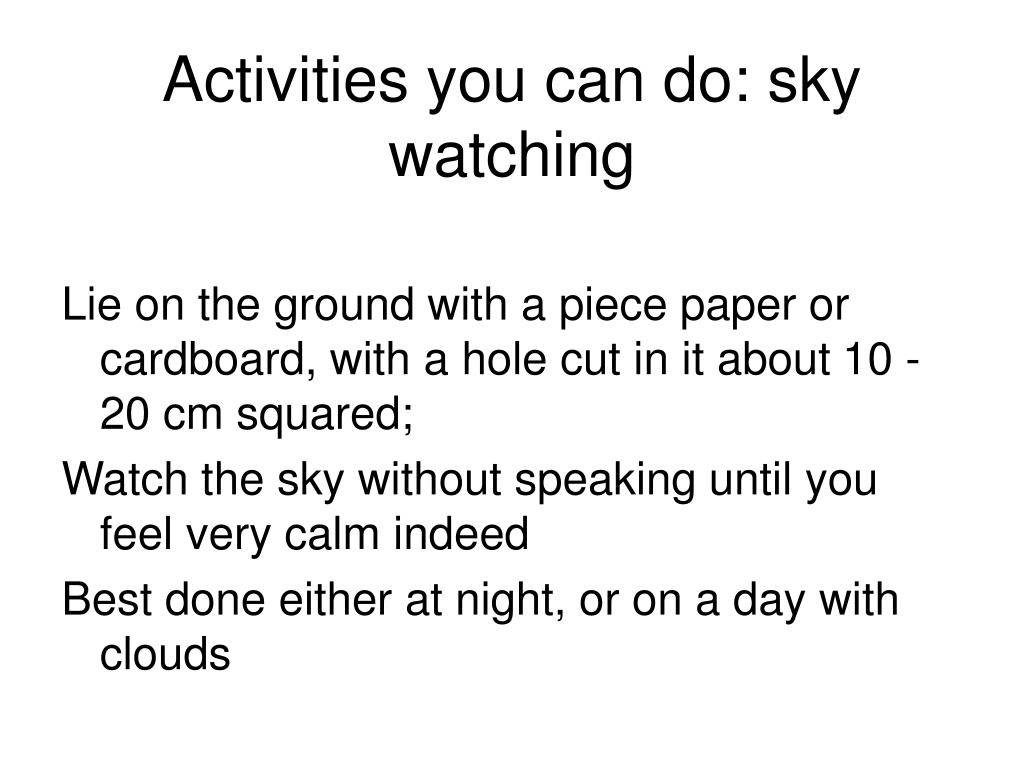 Activities you can do: sky watching

Lie on the ground with a piece paper or cardboard, with a hole cut in it about 10 - 20 cm squared;

Watch the sky without speaking until you feel very calm indeed

Best done either at night, or on a day with clouds